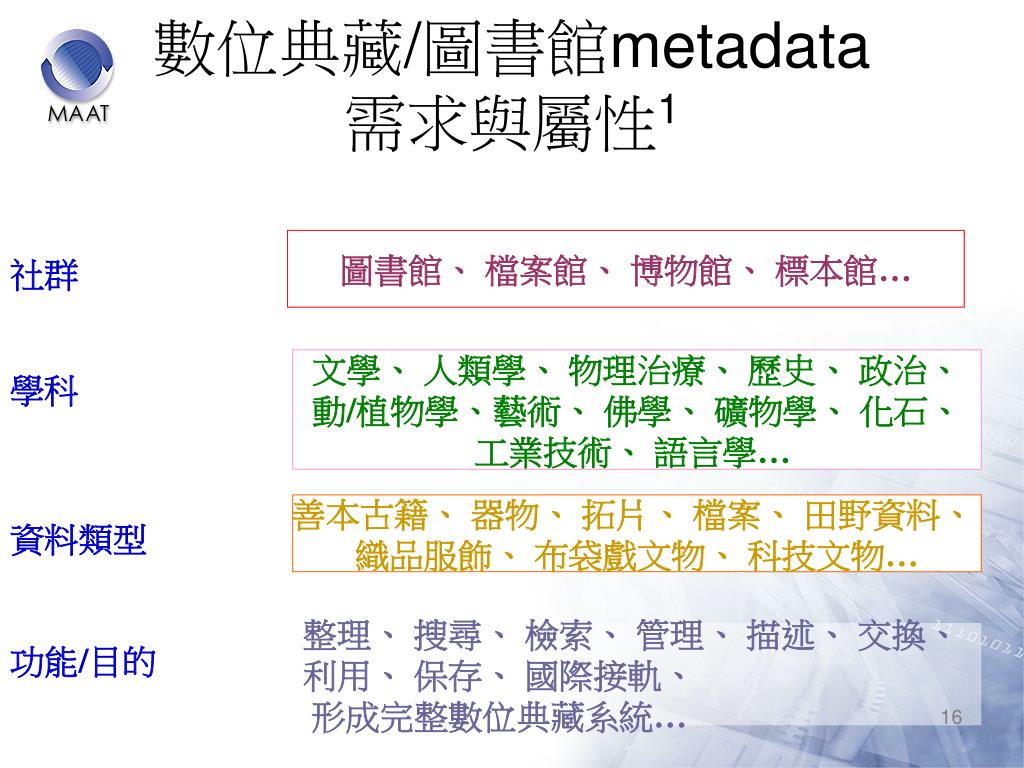 MAAT

數位典藏/圖書館metadata 需求與屬性$^1$

社群

圖書館、 檔案館、 博物館、 標本館…

學科

文學、 人類學、 物理治療、 歷史、 政治、 動/植物學、藝術、 佛學、 礦物學、 化石、 工業技術、 語言學…

資料類型

善本古籍、 器物、 拓片 、 檔案、 田野資料、 織品服飾、 布袋戲文物、 科技文物…

功能/目的

整理、 搜尋、 檢索、 管理、 描述、 交換、 利用、 保存、 國際接軌、 形成完整數位典藏系統…

16